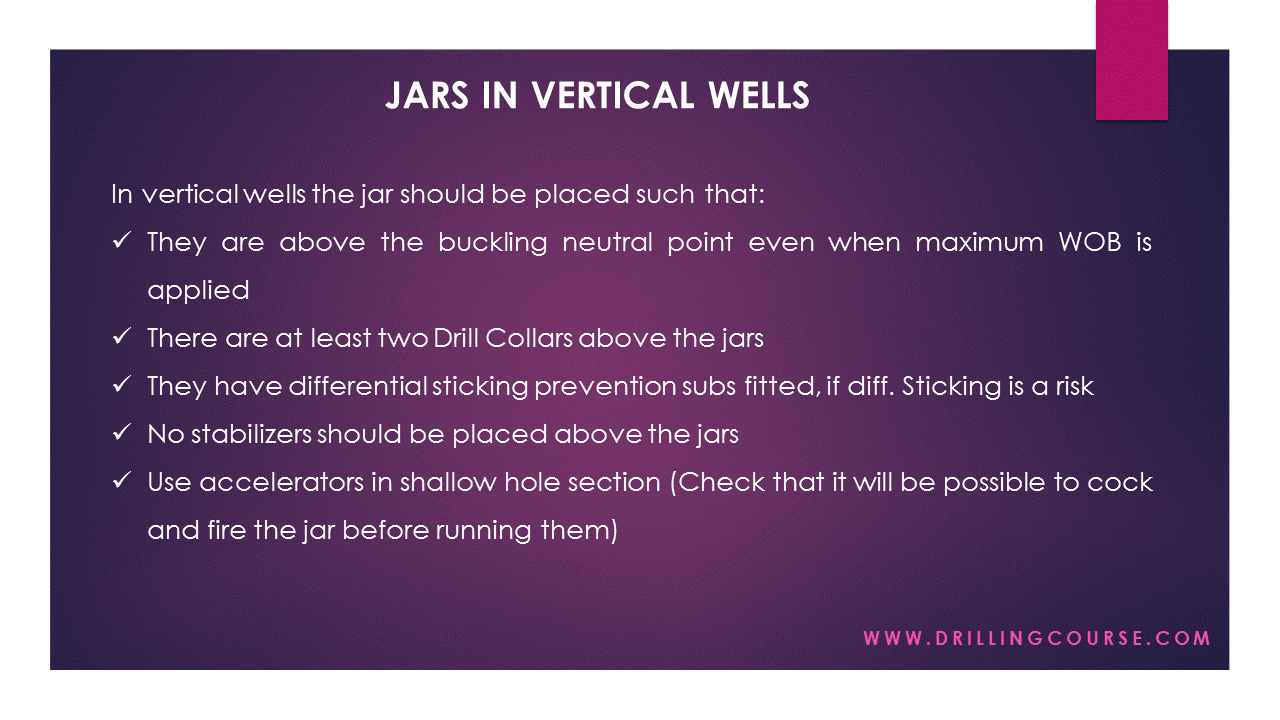 JARS IN VERTICAL WELLS

In vertical wells the jar should be placed such that:

✓ They are above the buckling neutral point even when maximum WOB is applied

✓ There are at least two Drill Collars above the jars

✓ They have differential sticking prevention subs fitted, if diff. Sticking is a risk

✓ No stabilizers should be placed above the jars

✓ Use accelerators in shallow hole section (Check that it will be possible to cock and fire the jar before running them)

WWW.DRILLINGCOURSE.COM